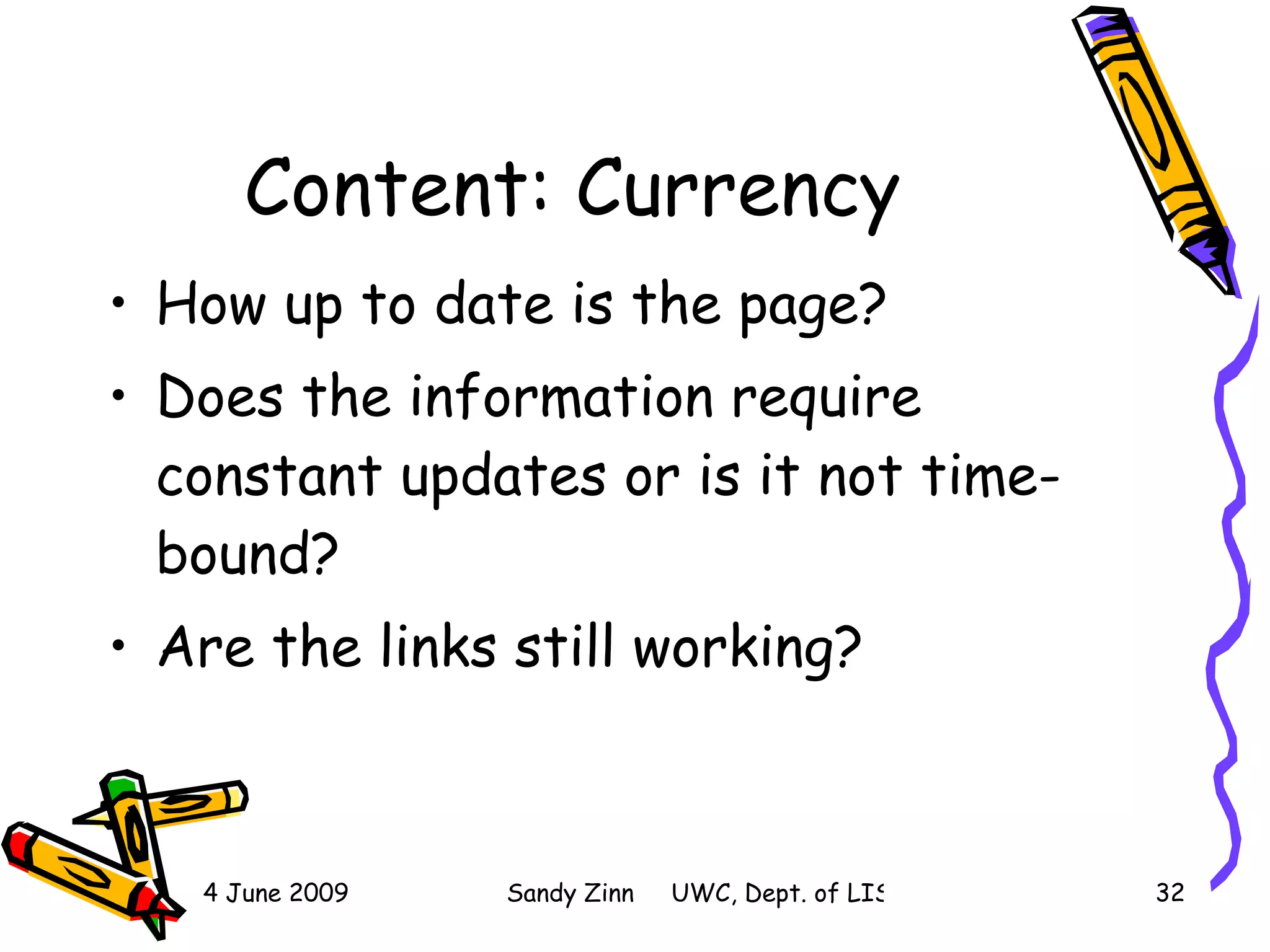 Content: Currency

• How up to date is the page?
• Does the information require constant updates or is it not time-bound?
• Are the links still working?

4 June 2009

Sandy Zinn UWC, Dept. of LIS

32